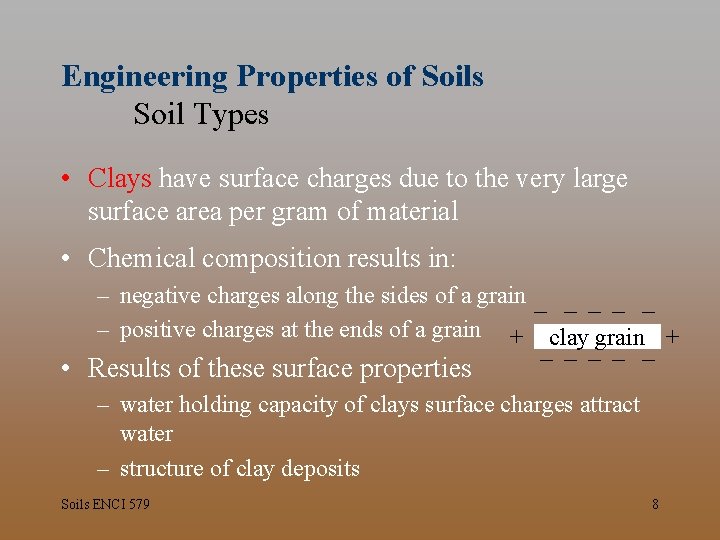 Engineering Properties of Soils
Soil Types

• Clays have surface charges due to the very large surface area per gram of material

• Chemical composition results in:
– negative charges along the sides of a grain
– positive charges at the ends of a grain

– – – – –
+ clay grain +
– – – – –

• Results of these surface properties
– water holding capacity of clays surface charges attract water
– structure of clay deposits

Soils ENCI 579

8